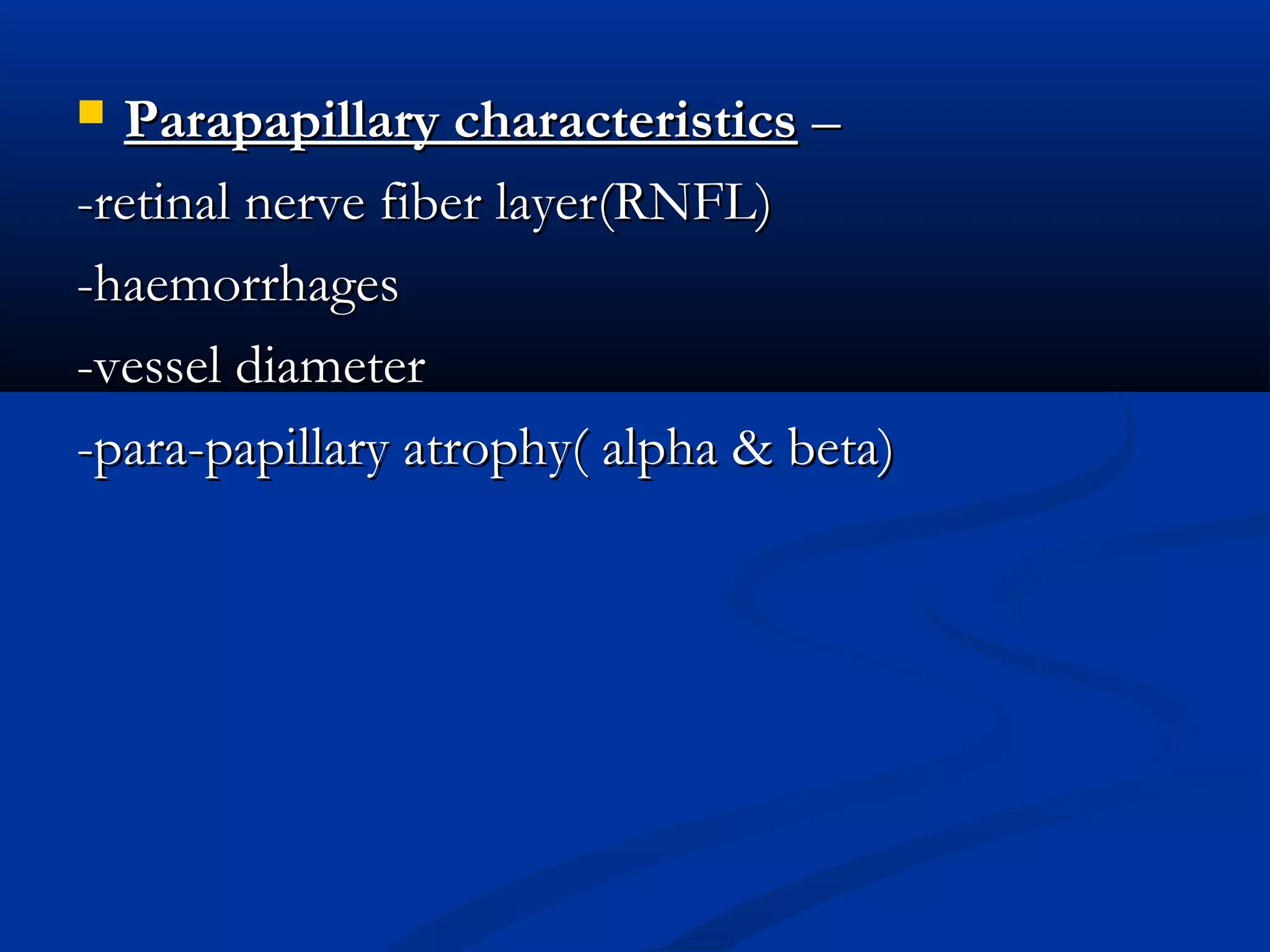 Parapapillary characteristics –

-retinal nerve fiber layer(RNFL)

-haemorrhages

-vessel diameter

-para-papillary atrophy( alpha & beta)